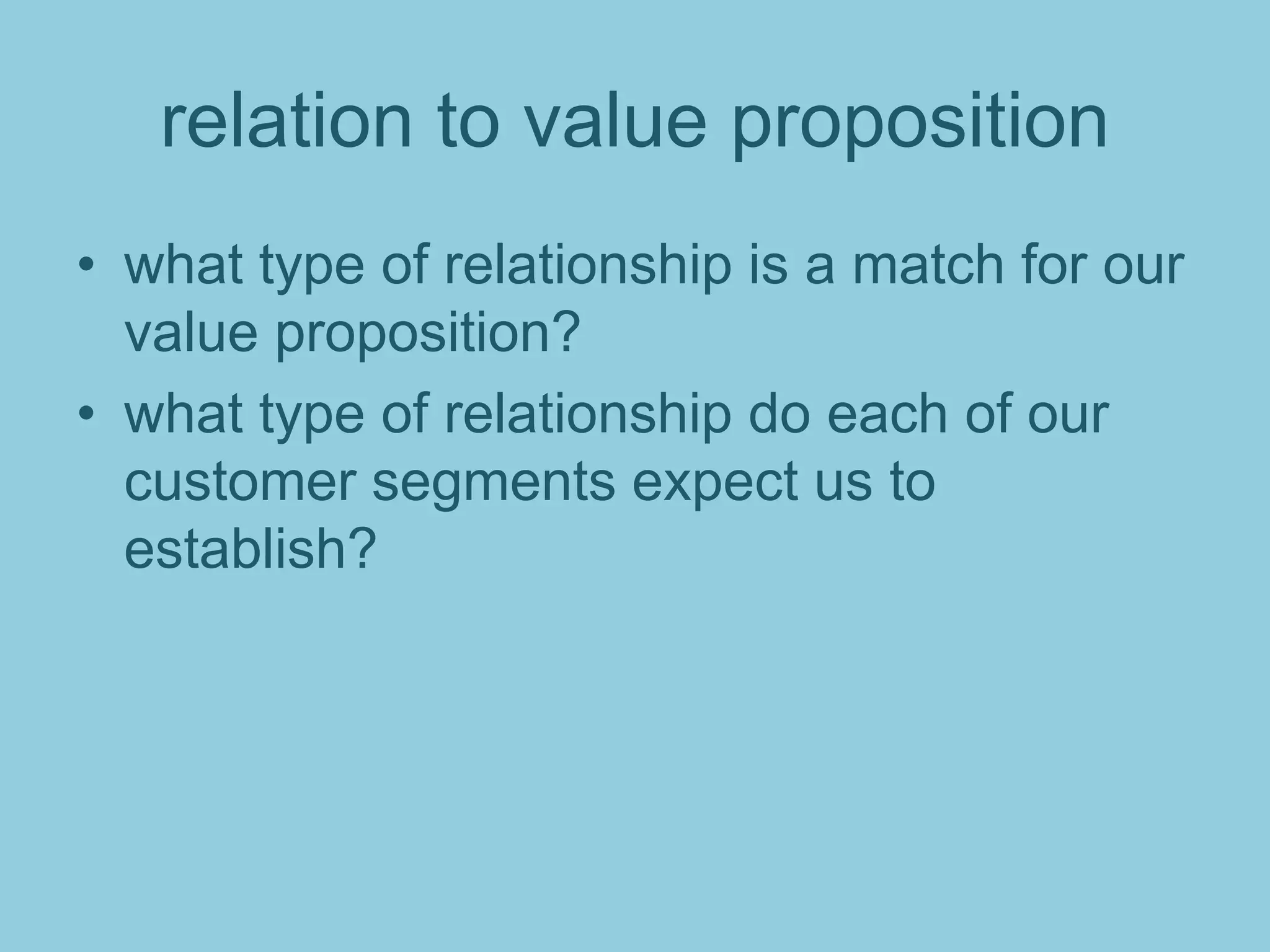 relation to value proposition

• what type of relationship is a match for our value proposition?
• what type of relationship do each of our customer segments expect us to establish?